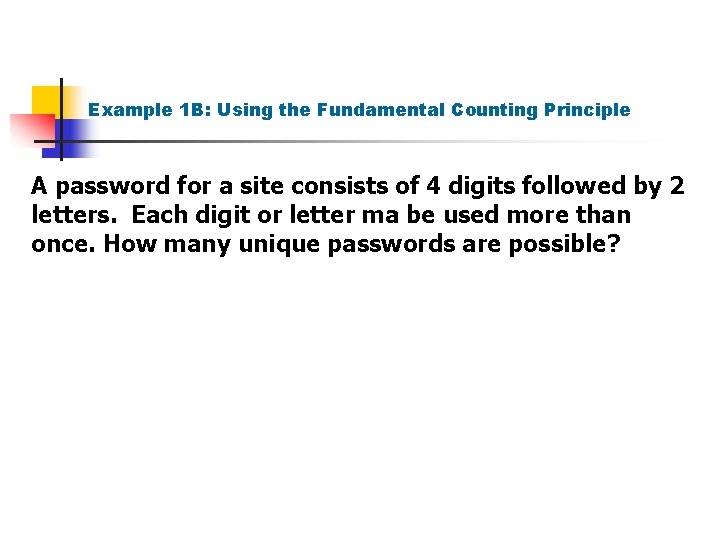 Example 1B: Using the Fundamental Counting Principle

A password for a site consists of 4 digits followed by 2 letters. Each digit or letter ma be used more than once. How many unique passwords are possible?